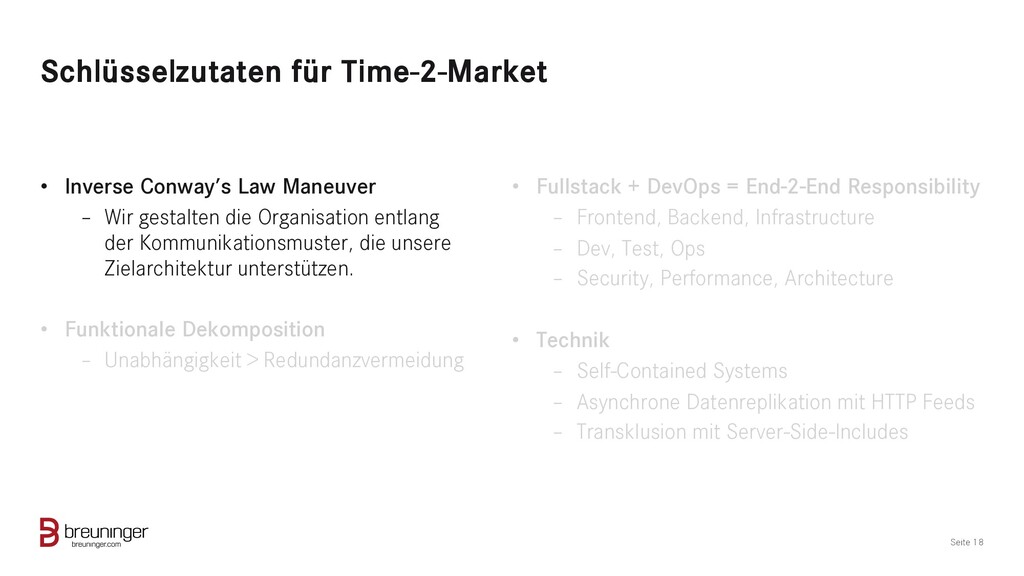 Schlüsselzutaten für Time-2-Market

• Inverse Conway's Law Maneuver
– Wir gestalten die Organisation entlang der Kommunikationsmuster, die unsere Zielarchitektur unterstützen.

• Funktionale Dekomposition
– Unabhängigkeit > Redundanzvermeidung

• Fullstack + DevOps = End-2-End Responsibility
– Frontend, Backend, Infrastructure
– Dev, Test, Ops
– Security, Performance, Architecture

• Technik
– Self-Contained Systems
– Asynchrone Datenreplikation mit HTTP Feeds
– Transklusion mit Server-Side-Includes

breuninger
breuninger.com

Seite 18